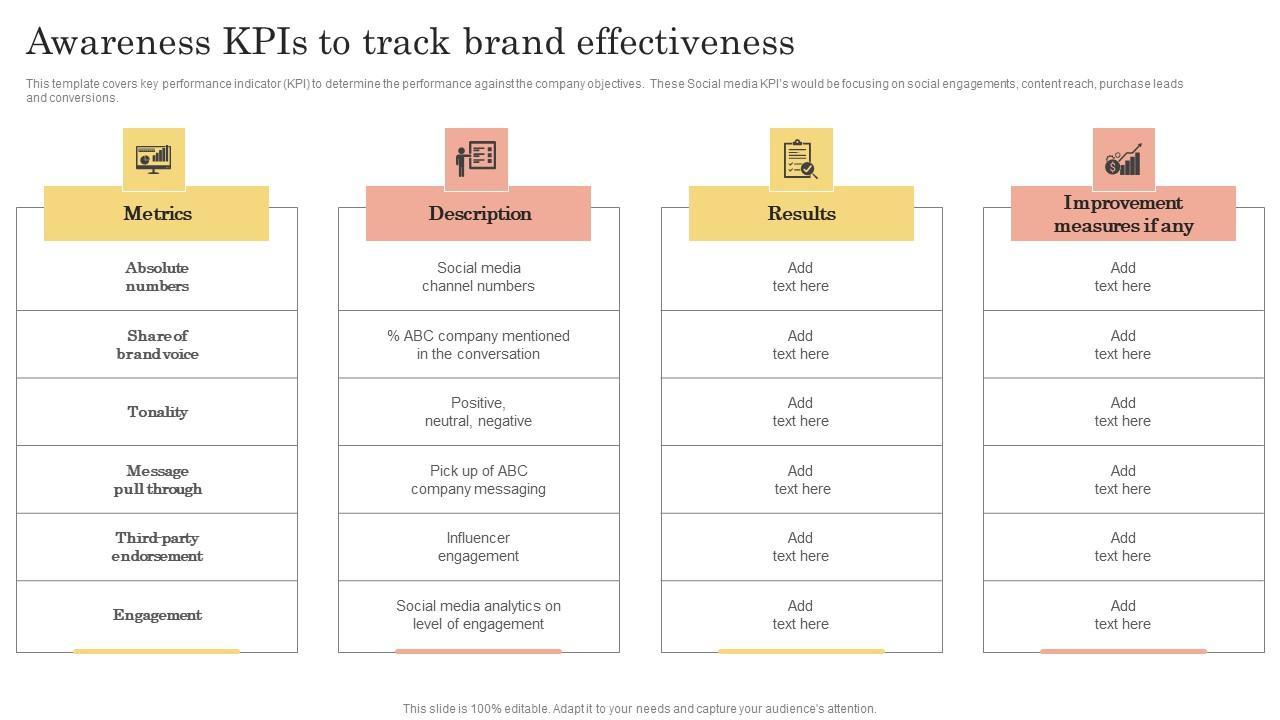 Awareness KPIs to track brand effectiveness

This template covers key performance indicator (KPI) to determine the performance against the company objectives. These Social media KPI's would be focusing on social engagements, content reach, purchase leads and conversions.

| Metrics | Description | Results | Improvement measures if any |
|---|---|---|---|
| Absolute numbers | Social media channel numbers | Add text here | Add text here |
| Share of brand voice | % ABC company mentioned in the conversation | Add text here | Add text here |
| Tonality | Positive, neutral, negative | Add text here | Add text here |
| Message pull through | Pick up of ABC company messaging | Add text here | Add text here |
| Third-party endorsement | Influencer engagement | Add text here | Add text here |
| Engagement | Social media analytics on level of engagement | Add text here | Add text here |

This slide is 100% editable. Adapt it to your needs and capture your audience's attention.